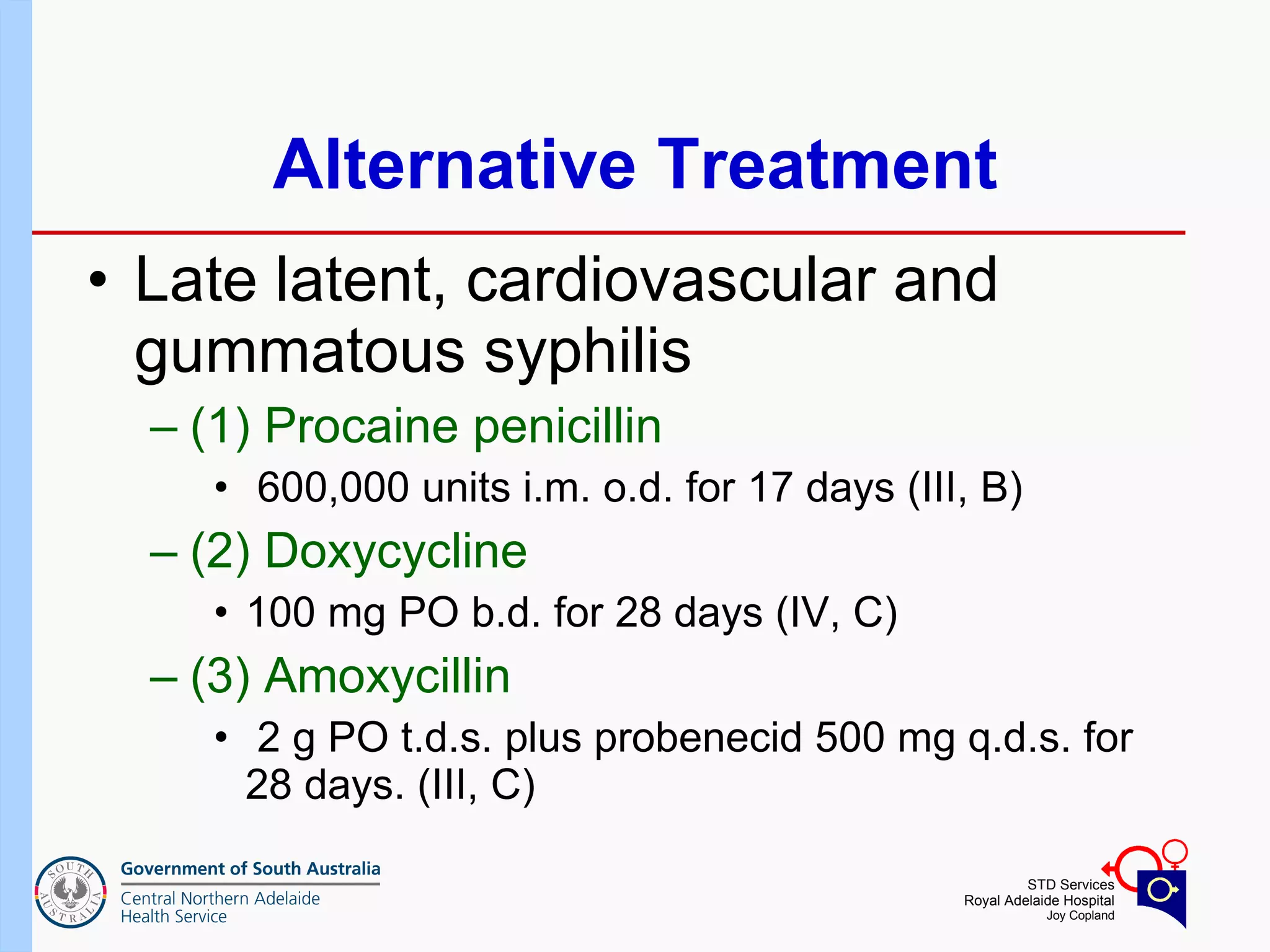 Alternative Treatment

• Late latent, cardiovascular and gummatous syphilis

– (1) Procaine penicillin

• 600,000 units i.m. o.d. for 17 days (III, B)

– (2) Doxycycline

• 100 mg PO b.d. for 28 days (IV, C)

– (3) Amoxycillin

• 2 g PO t.d.s. plus probenecid 500 mg q.d.s. for 28 days. (III, C)

SOUTH AUSTRALIA

Government of South Australia
Central Northern Adelaide Health Service

STD Services
Royal Adelaide Hospital
Joy Copland